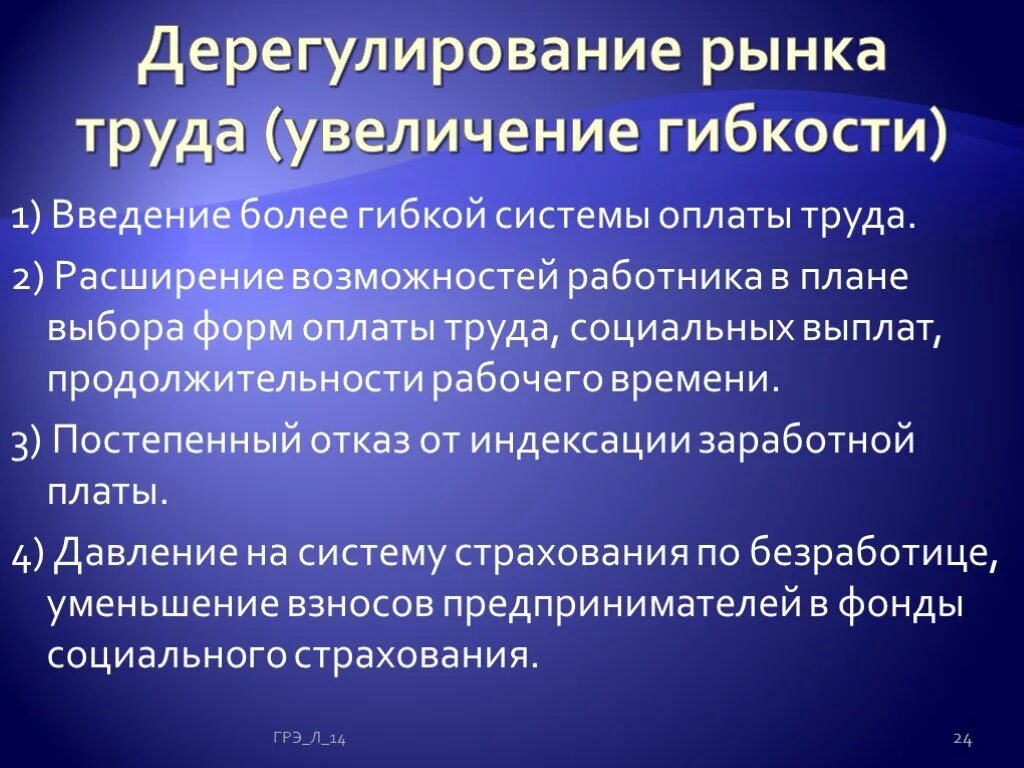 Дерегулирование рынка труда (увеличение гибкости)

1) Введение более гибкой системы оплаты труда.

2) Расширение возможностей работника в плане выбора форм оплаты труда, социальных выплат, продолжительности рабочего времени.

3) Постепенный отказ от индексации заработной платы.

4) Давление на систему страхования по безработице, уменьшение взносов предпринимателей в фонды социального страхования.

ГРЭ_Л_14

24